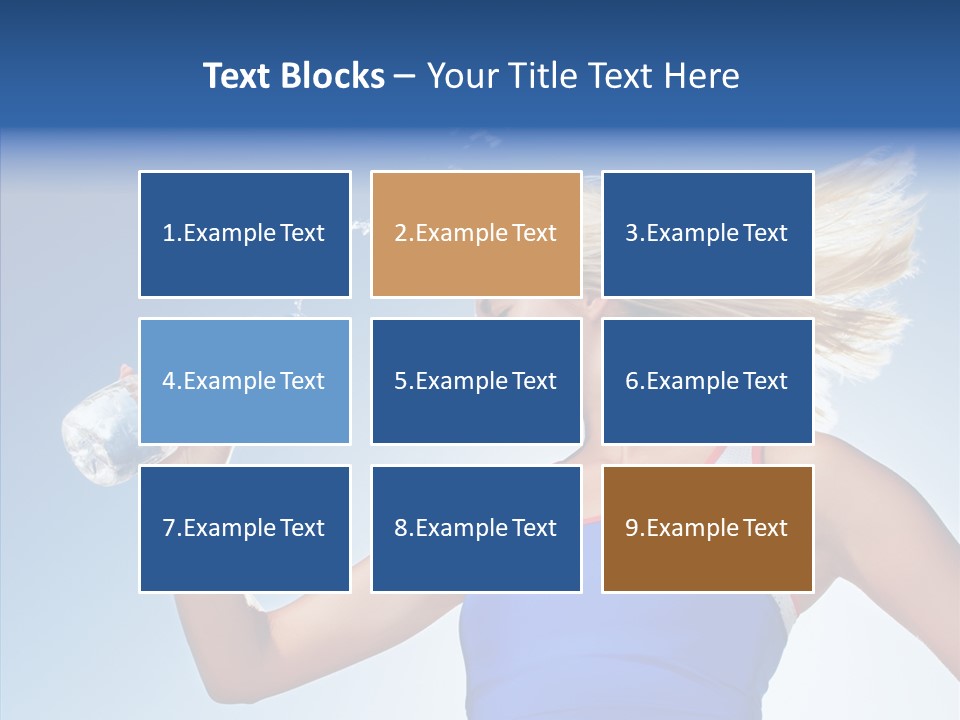 Text Blocks – Your Title Text Here

1.Example Text

2.Example Text

3.Example Text

4.Example Text

5.Example Text

6.Example Text

7.Example Text

8.Example Text

9.Example Text